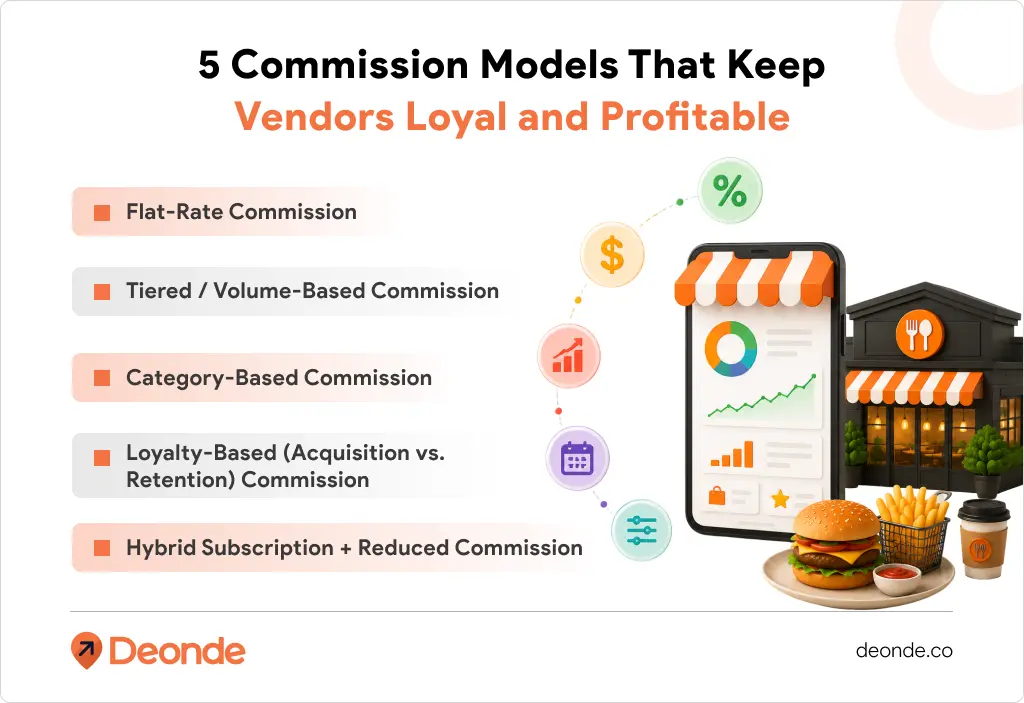 5 Commission Models That Keep Vendors Loyal and Profitable

Flat-Rate Commission

Tiered / Volume-Based Commission

Category-Based Commission

Loyalty-Based (Acquisition vs. Retention) Commission

Hybrid Subscription + Reduced Commission

%

$

Deonde

deonde.co